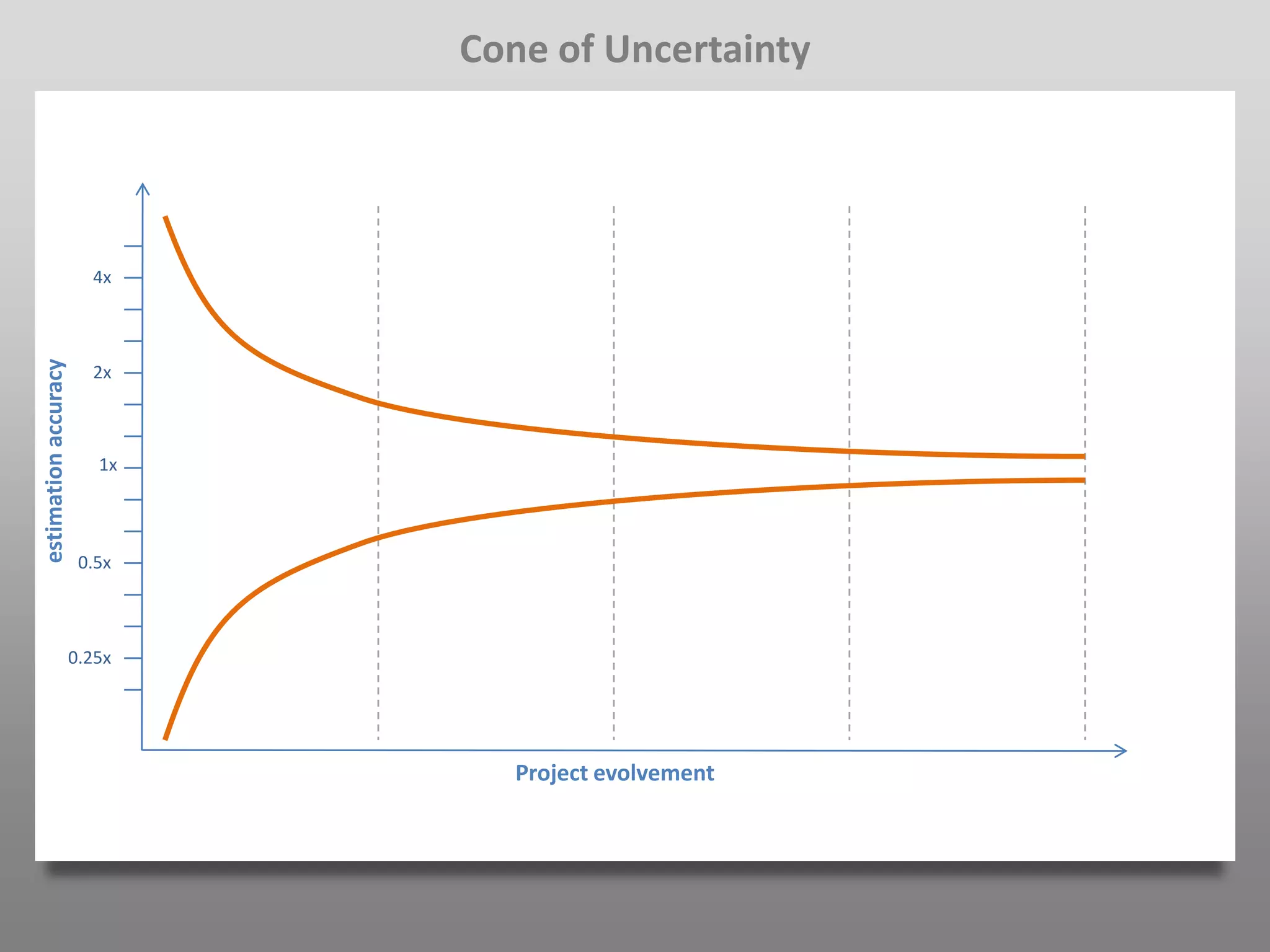 Cone of Uncertainty

estimation accuracy

4x

2x

1x

0.5x

0.25x

Project evolvement